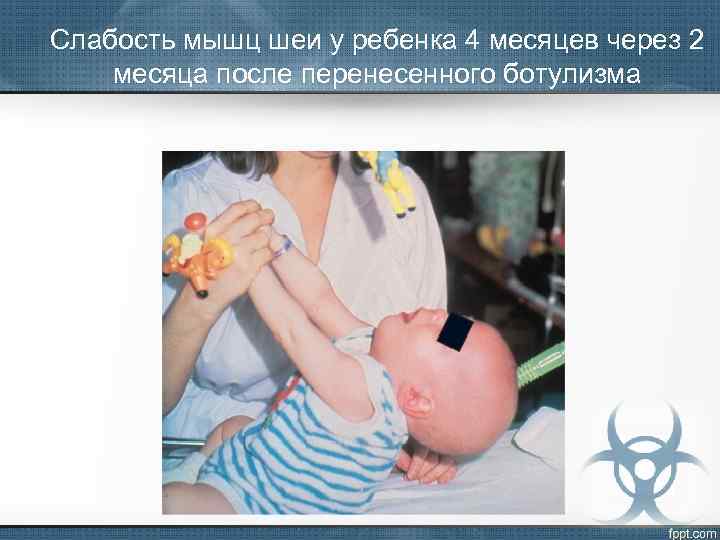 Слабость мышц шеи у ребенка 4 месяцев через 2 месяца после перенесенного ботулизма

fppt.com